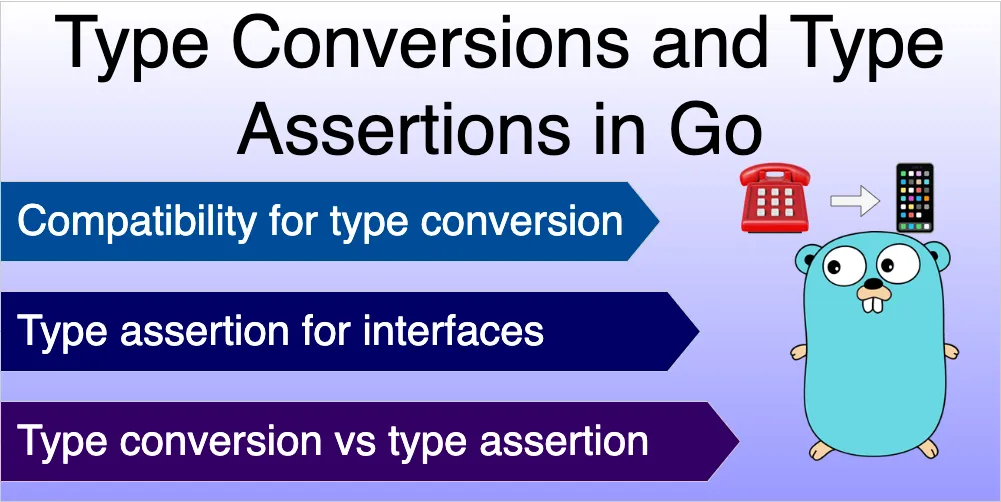 Type Conversions and Type Assertions in Go

Compatibility for type conversion

Type assertion for interfaces

Type conversion vs type assertion